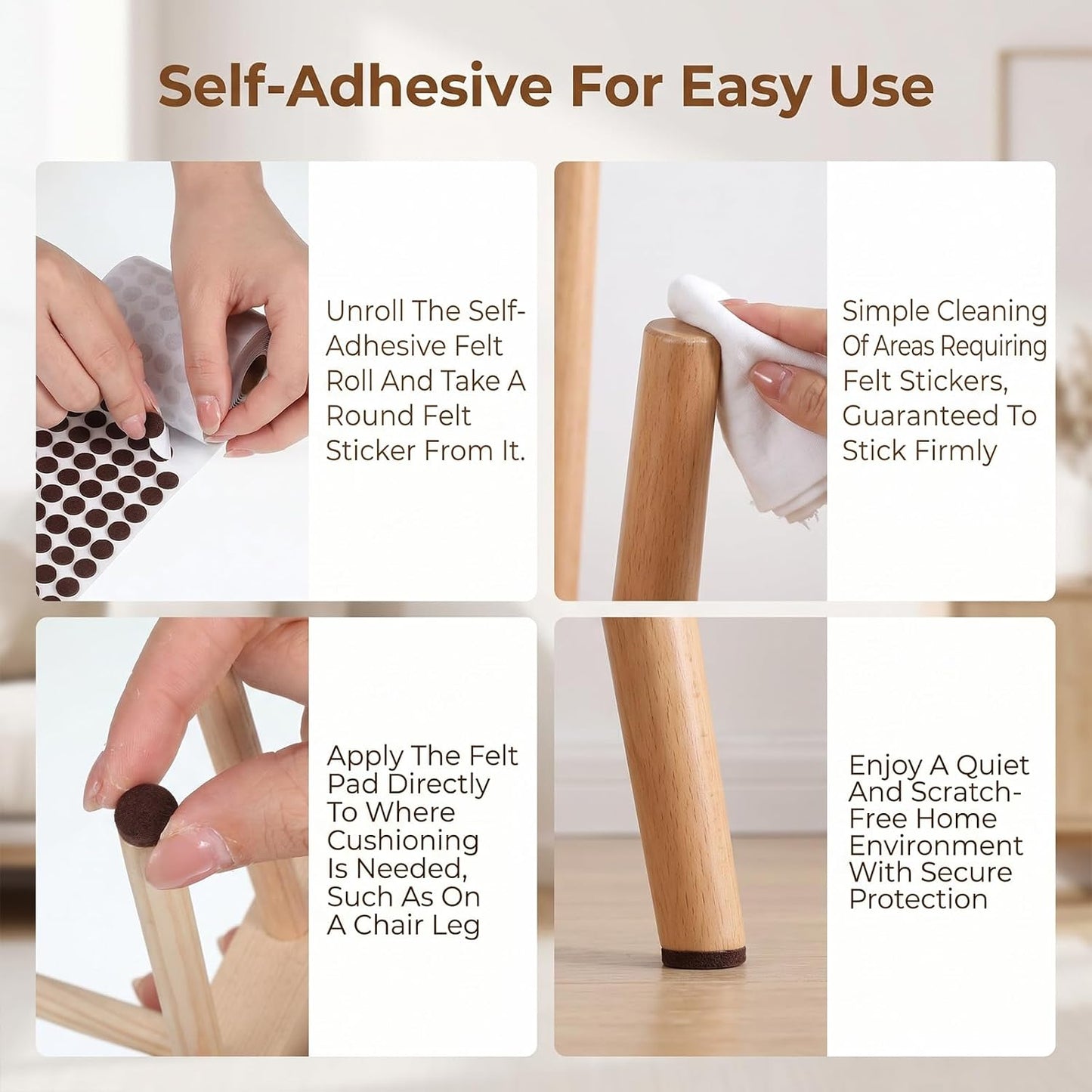 Self-Adhesive For Easy Use

Unroll The Self-Adhesive Felt Roll And Take A Round Felt Sticker From It.

Simple Cleaning Of Areas Requiring Felt Stickers, Guaranteed To Stick Firmly

Apply The Felt Pad Directly To Where Cushioning Is Needed, Such As On A Chair Leg

Enjoy A Quiet And Scratch-Free Home Environment With Secure Protection